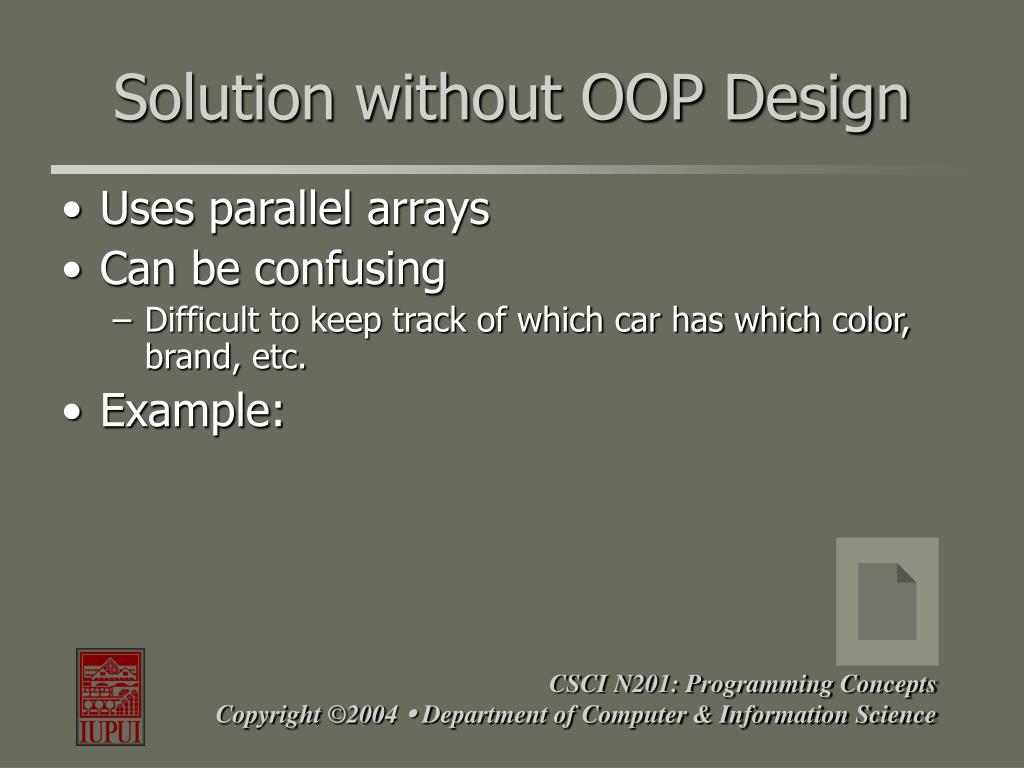 Solution without OOP Design

• Uses parallel arrays
• Can be confusing
– Difficult to keep track of which car has which color, brand, etc.
• Example:

IUPUI

CSCI N201: Programming Concepts
Copyright ©2004 • Department of Computer & Information Science